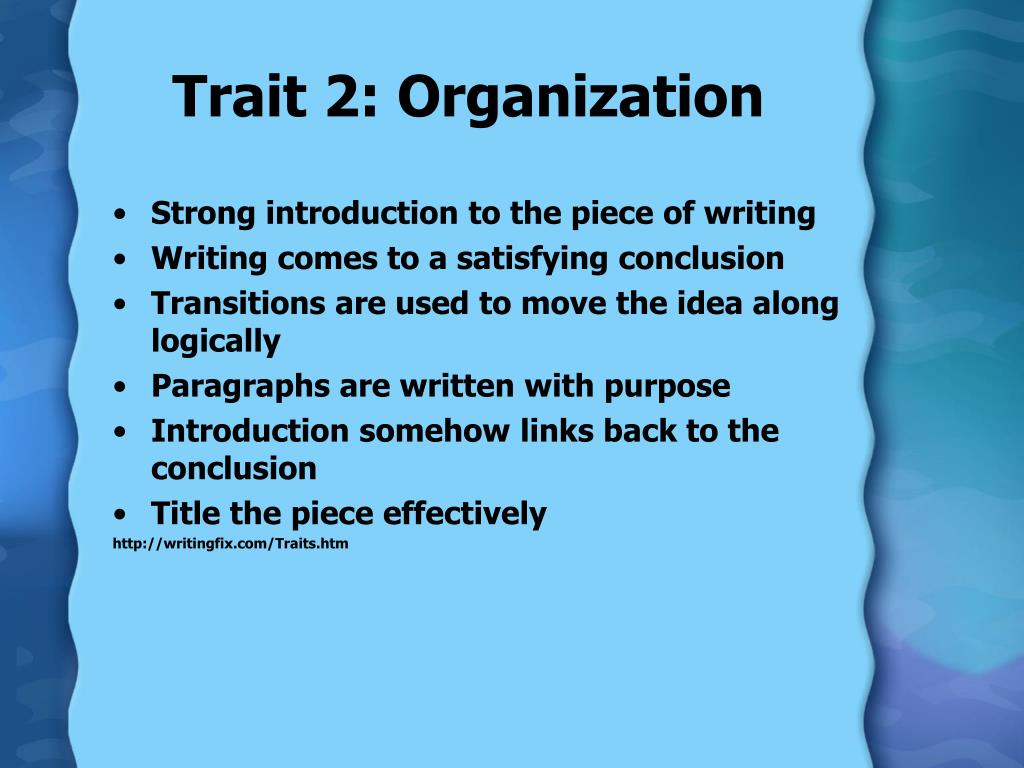 Trait 2: Organization

• Strong introduction to the piece of writing
• Writing comes to a satisfying conclusion
• Transitions are used to move the idea along logically
• Paragraphs are written with purpose
• Introduction somehow links back to the conclusion
• Title the piece effectively

http://writingfix.com/Traits.htm